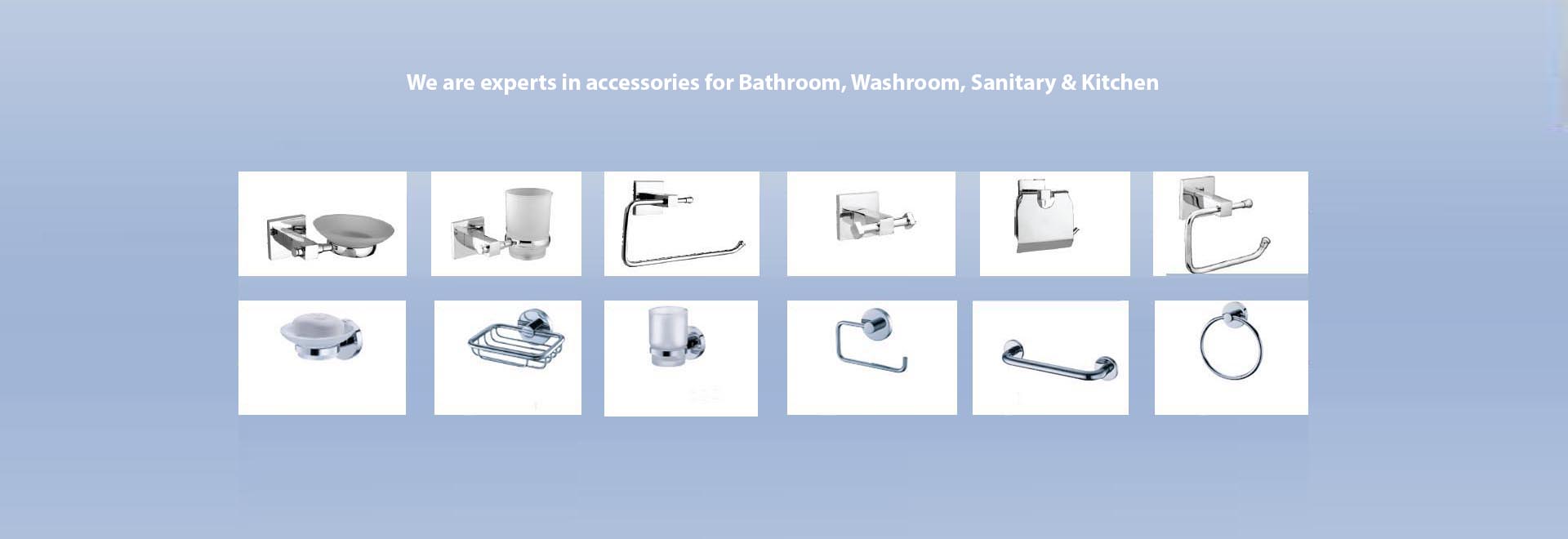 We are experts in accessories for Bathroom, Washroom, Sanitary & Kitchen